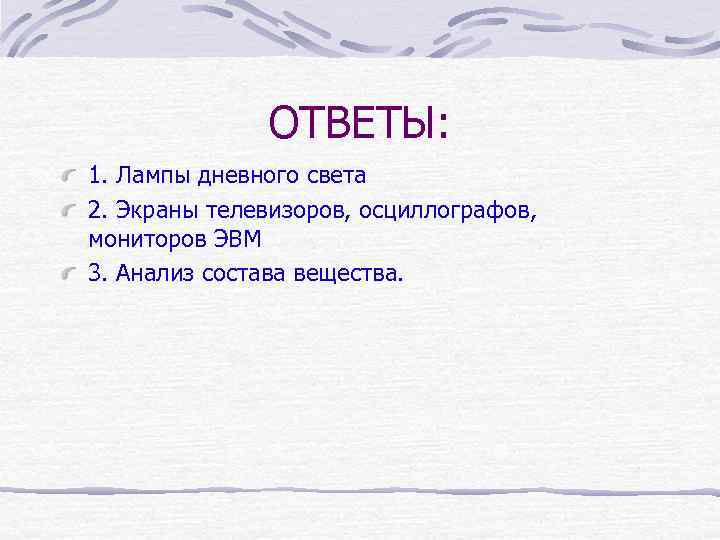 ОТВЕТЫ:

1. Лампы дневного света

2. Экраны телевизоров, осциллографов, мониторов ЭВМ

3. Анализ состава вещества.